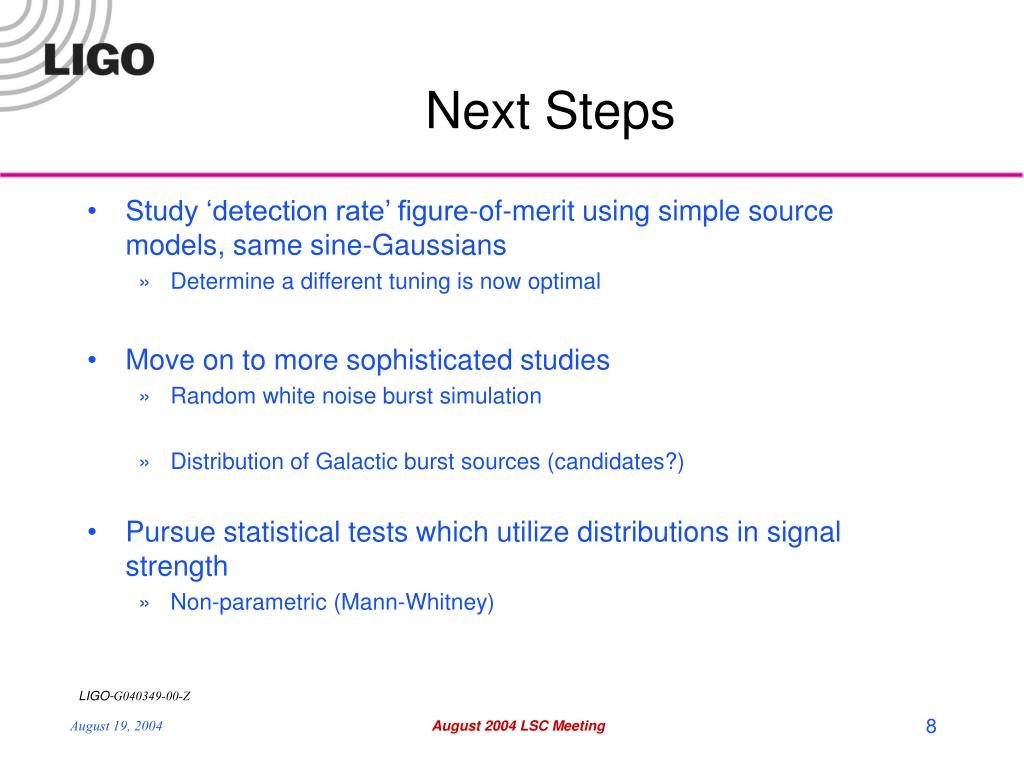 LIGO

Next Steps

• Study ‘detection rate’ figure-of-merit using simple source models, same sine-Gaussians
» Determine a different tuning is now optimal

• Move on to more sophisticated studies
» Random white noise burst simulation

» Distribution of Galactic burst sources (candidates?)

• Pursue statistical tests which utilize distributions in signal strength
» Non-parametric (Mann-Whitney)

LIGO-G040349-00-Z

August 19, 2004

August 2004 LSC Meeting

8